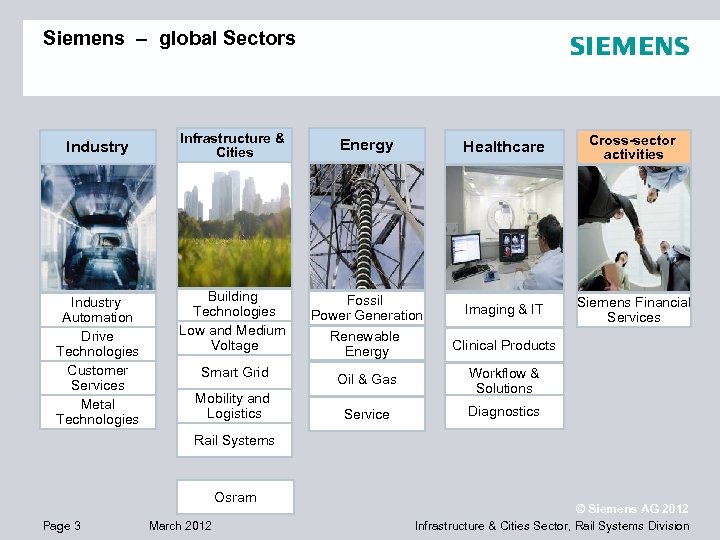 Siemens – global Sectors

SIEMENS

Industry

Industry Automation

Drive Technologies

Customer Services

Metal Technologies

Infrastructure & Cities

Building Technologies

Low and Medium Voltage

Smart Grid

Mobility and Logistics

Rail Systems

Osram

Energy

Fossil Power Generation

Renewable Energy

Oil & Gas

Service

Healthcare

Imaging & IT

Clinical Products

Workflow & Solutions

Diagnostics

Cross-sector activities

Siemens Financial Services

© Siemens AG 2012

Page 3 March 2012 Infrastructure & Cities Sector, Rail Systems Division